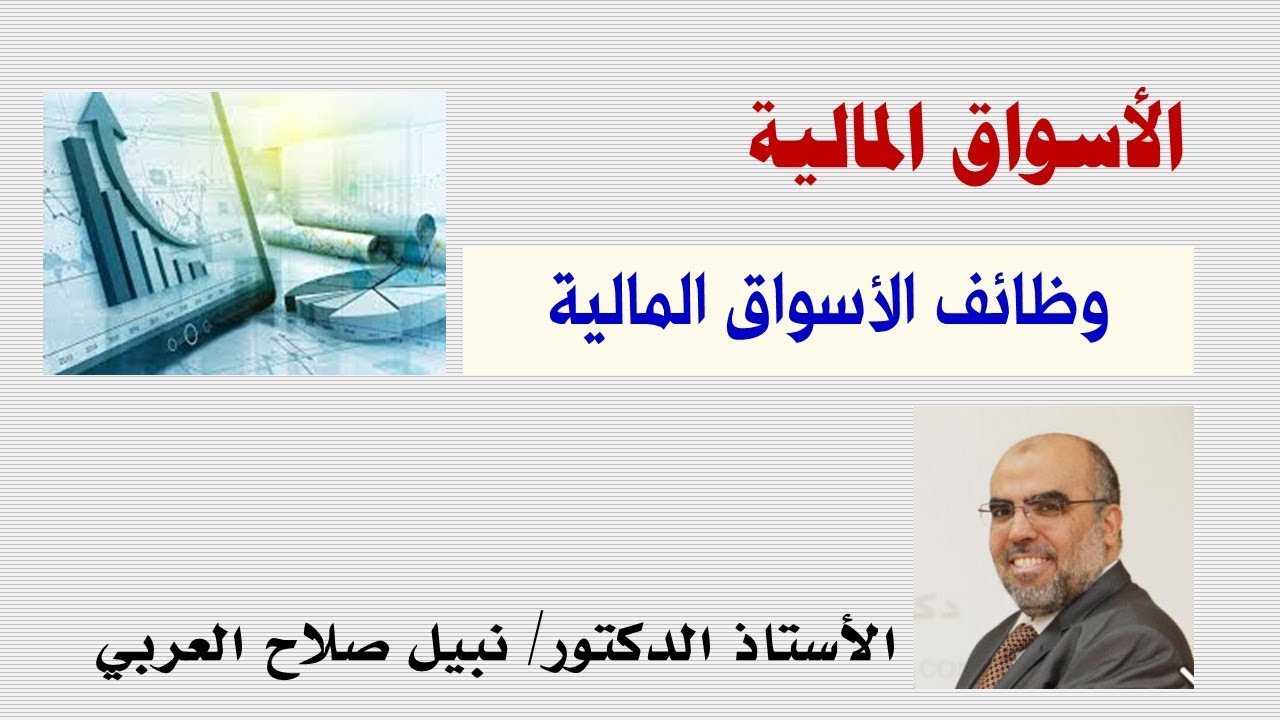 الأسواق المالية

وظائف الأسواق المالية

الأستاذ الدكتور/ نبيل صلاح العربي